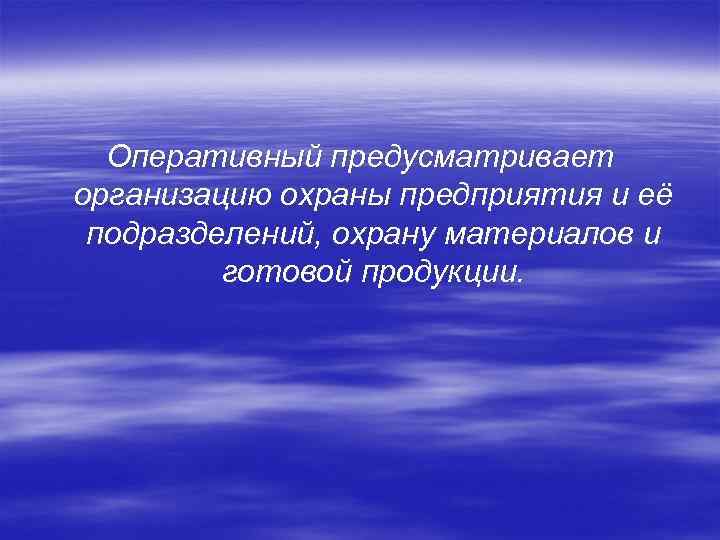 Оперативный предусматривает организацию охраны предприятия и её подразделений, охрану материалов и готовой продукции.